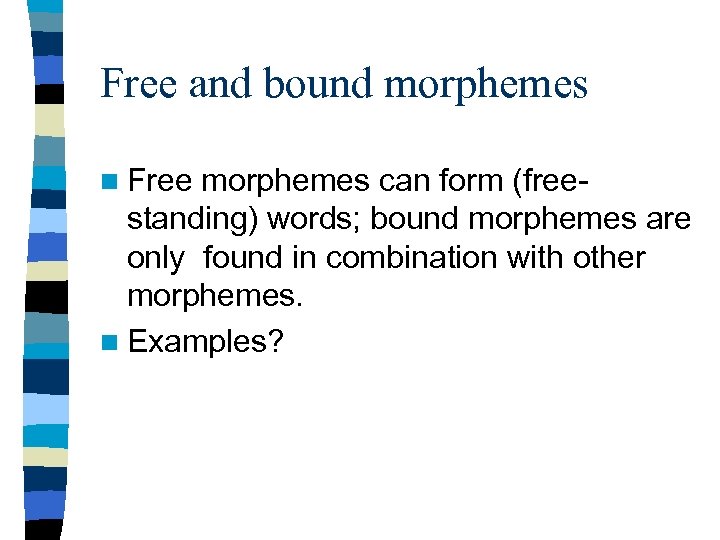 Free and bound morphemes

Free morphemes can form (free-standing) words; bound morphemes are only found in combination with other morphemes.

Examples?